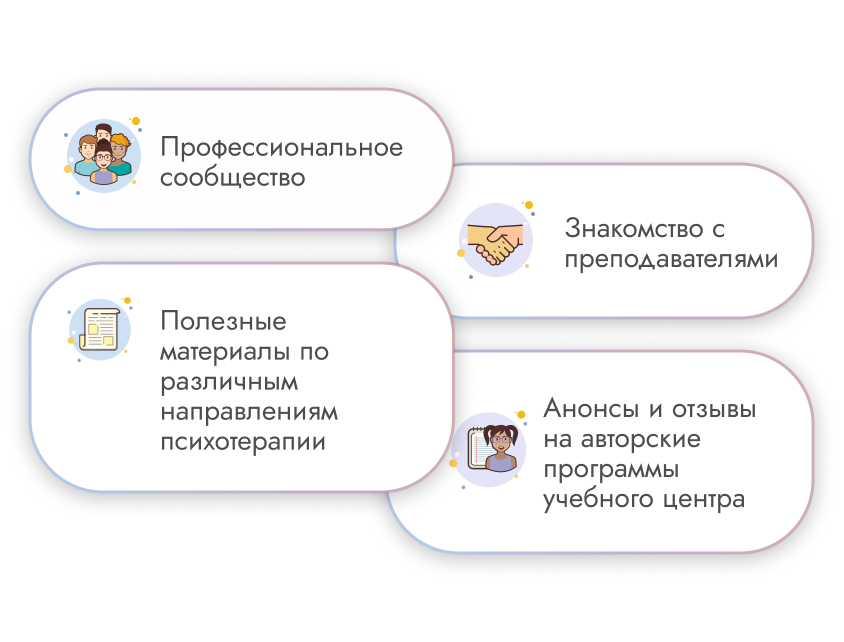 Профессиональное сообщество

Знакомство с преподавателями

Полезные материалы по различным направлениям психотерапии

Анонсы и отзывы на авторские программы учебного центра